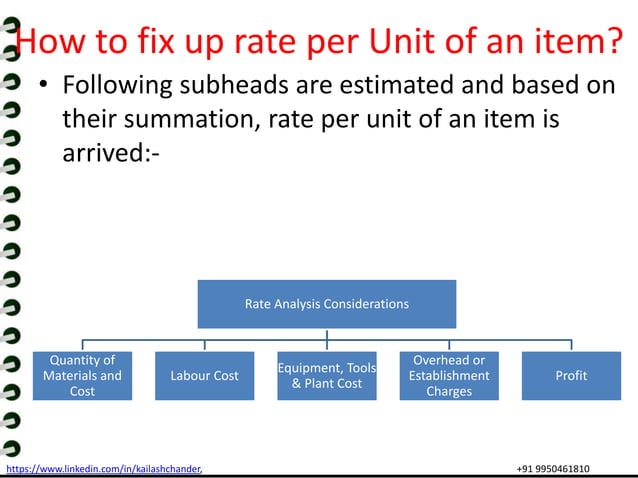 How to fix up rate per Unit of an item?

• Following subheads are estimated and based on their summation, rate per unit of an item is arrived:-

Rate Analysis Considerations

Quantity of Materials and Cost

Labour Cost

Equipment, Tools & Plant Cost

Overhead or Establishment Charges

Profit

https://www.linkedin.com/in/kailashchander,

+91 9950461810